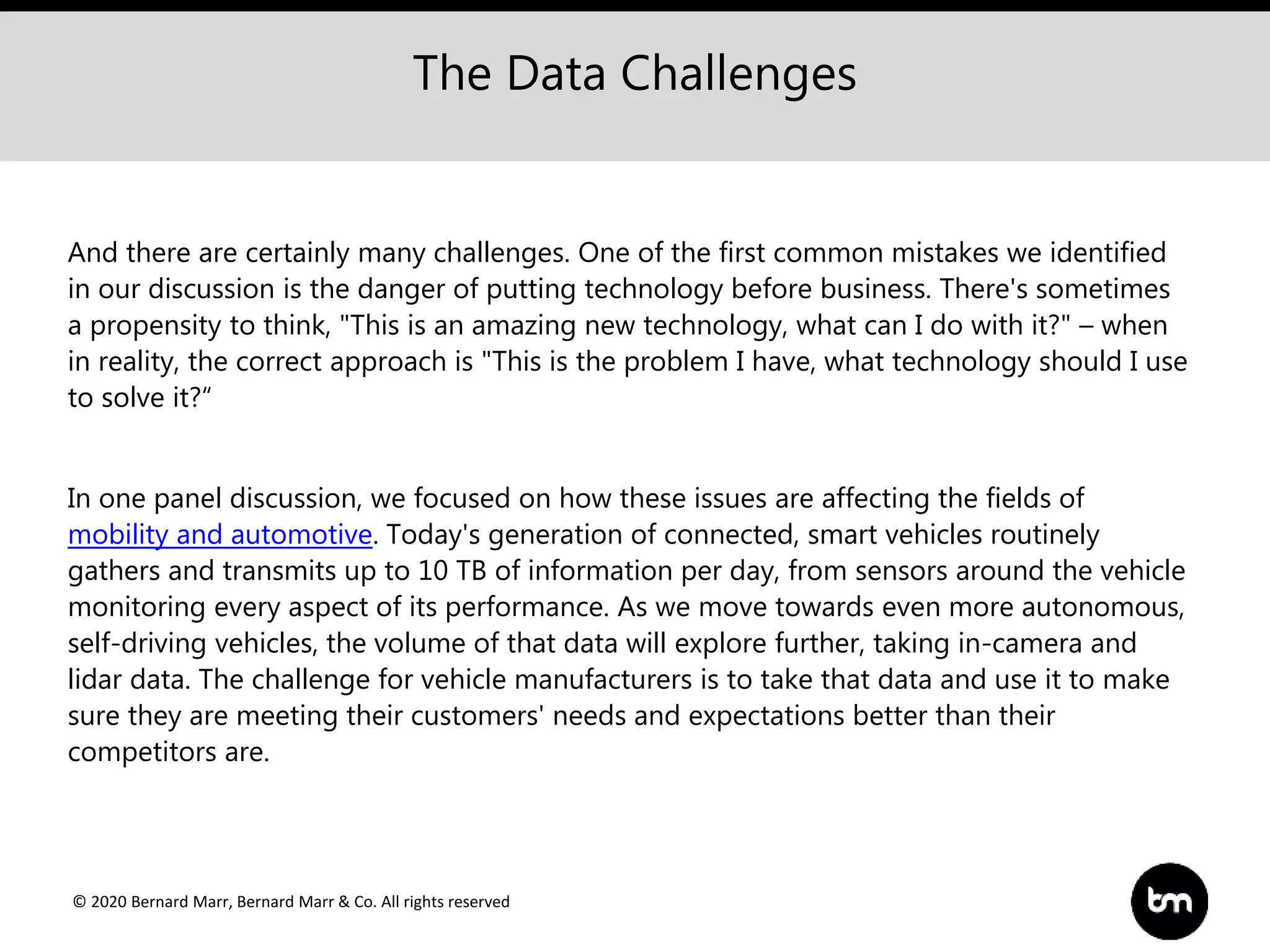 The Data Challenges

And there are certainly many challenges. One of the first common mistakes we identified in our discussion is the danger of putting technology before business. There's sometimes a propensity to think, "This is an amazing new technology, what can I do with it?" – when in reality, the correct approach is "This is the problem I have, what technology should I use to solve it?“

In one panel discussion, we focused on how these issues are affecting the fields of mobility and automotive. Today's generation of connected, smart vehicles routinely gathers and transmits up to 10 TB of information per day, from sensors around the vehicle monitoring every aspect of its performance. As we move towards even more autonomous, self-driving vehicles, the volume of that data will explore further, taking in-camera and lidar data. The challenge for vehicle manufacturers is to take that data and use it to make sure they are meeting their customers' needs and expectations better than their competitors are.

© 2020 Bernard Marr, Bernard Marr & Co. All rights reserved

bm